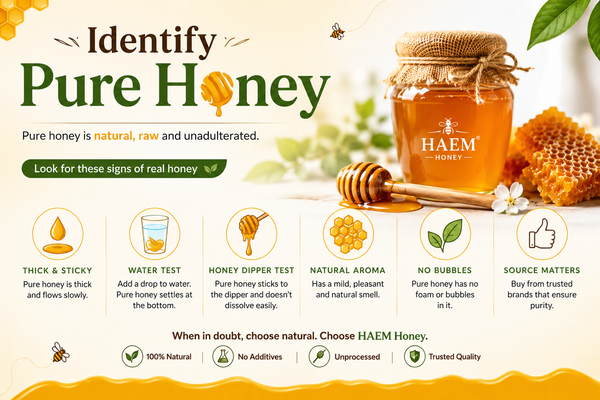 Identify
Pure Honey

Pure honey is natural, raw and unadulterated.

Look for these signs of real honey

HAEM®
HONEY

THICK & STICKY
Pure honey is thick and flows slowly.

WATER TEST
Add a drop to water. Pure honey settles at the bottom.

HONEY DIPPER TEST
Pure honey sticks to the dipper and doesn't dissolve easily.

NATURAL AROMA
Has a mild, pleasant and natural smell.

NO BUBBLES
Pure honey has no foam or bubbles in it.

SOURCE MATTERS
Buy from trusted brands that ensure purity.

When in doubt, choose natural. Choose HAEM Honey.

100% Natural | No Additives | Unprocessed | Trusted Quality